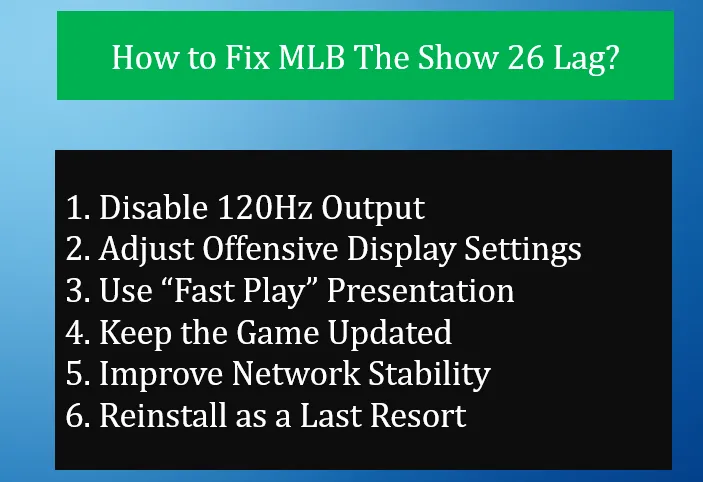 How to Fix MLB The Show 26 Lag?

1. Disable 120Hz Output
2. Adjust Offensive Display Settings
3. Use “Fast Play” Presentation
4. Keep the Game Updated
5. Improve Network Stability
6. Reinstall as a Last Resort